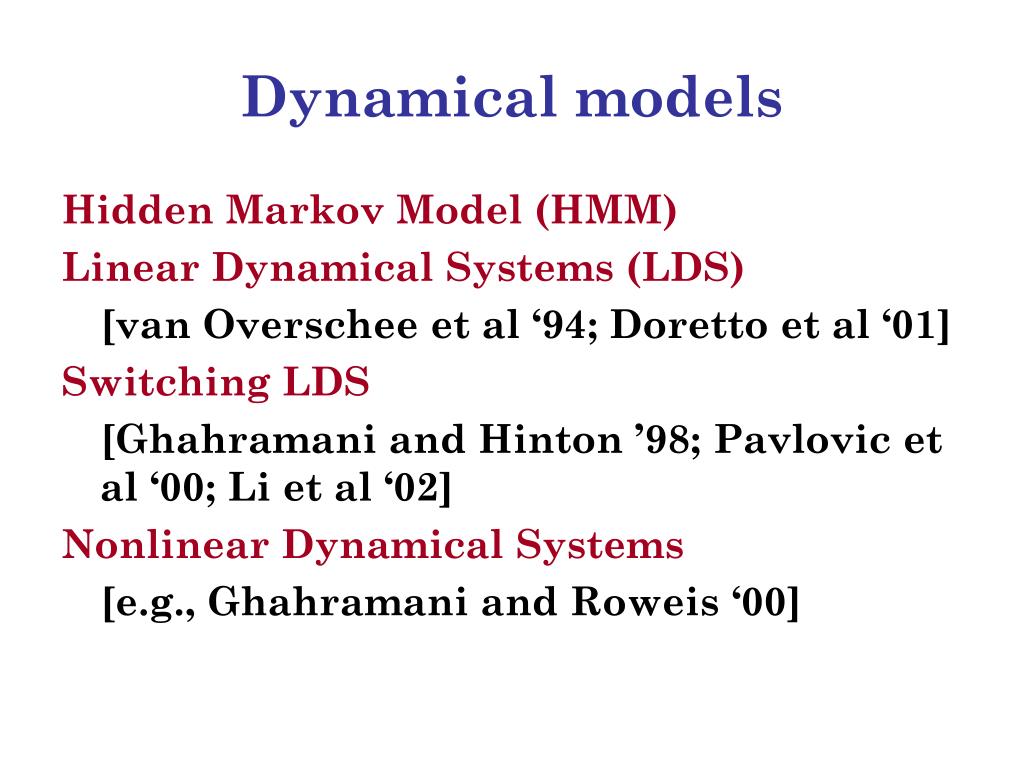 Dynamical models

Hidden Markov Model (HMM)
Linear Dynamical Systems (LDS)
[van Overschee et al ‘94; Doretto et al ‘01]
Switching LDS
[Ghahramani and Hinton ’98; Pavlovic et al ‘00; Li et al ‘02]
Nonlinear Dynamical Systems
[e.g., Ghahramani and Roweis ‘00]